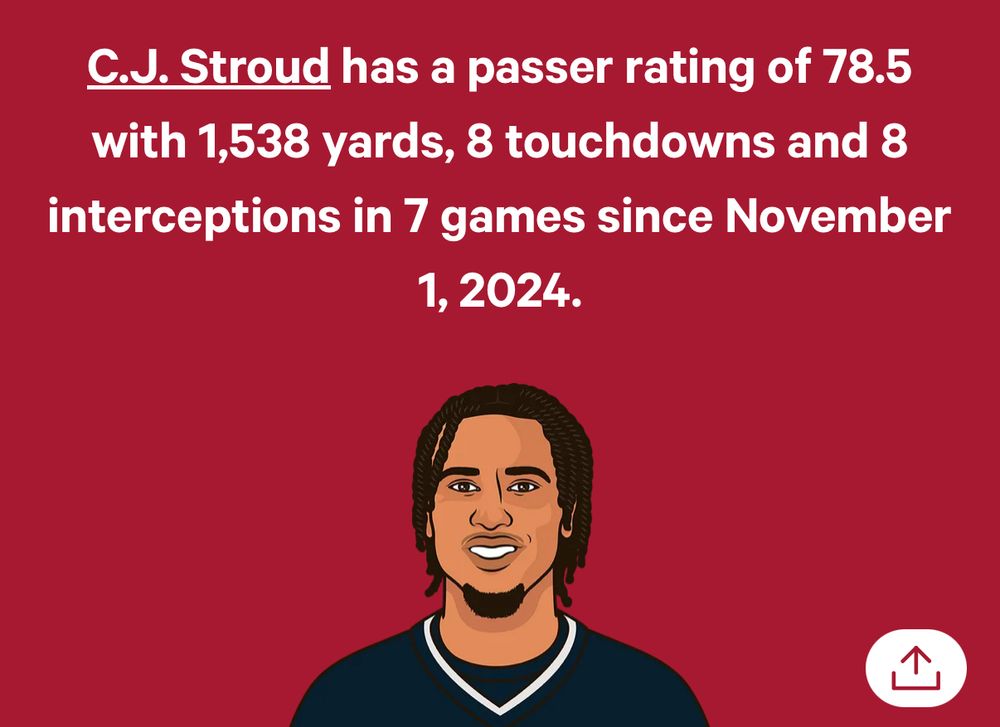 C.J. Stroud has a passer rating of 78.5 with 1,538 yards, 8 touchdowns and 8 interceptions in 7 games since November 1, 2024.